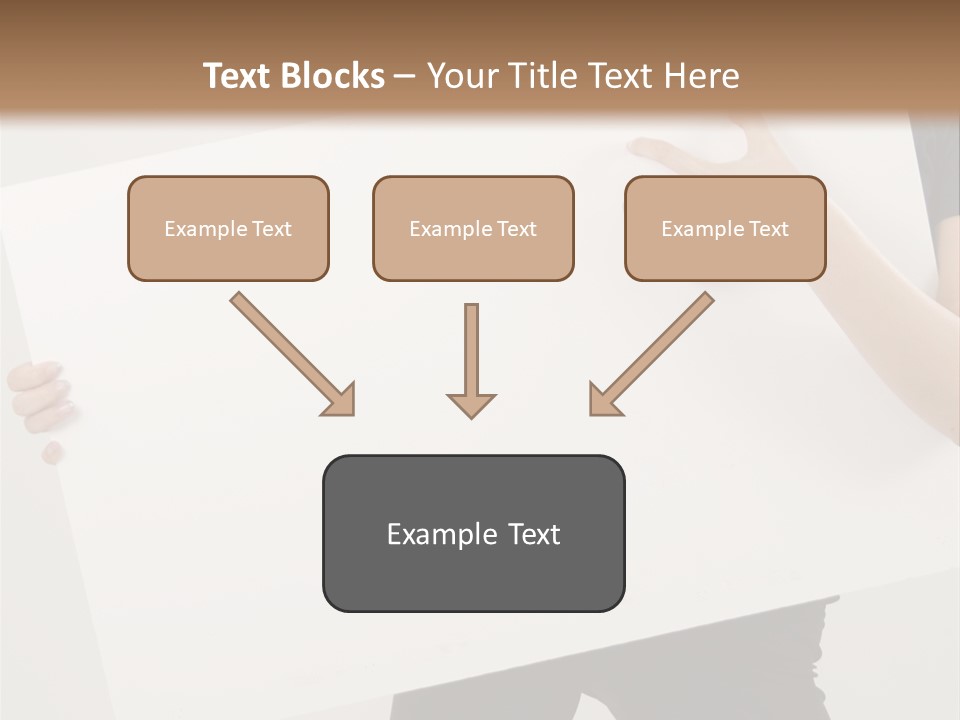 Text Blocks – Your Title Text Here

Example Text

Example Text

Example Text

Example Text